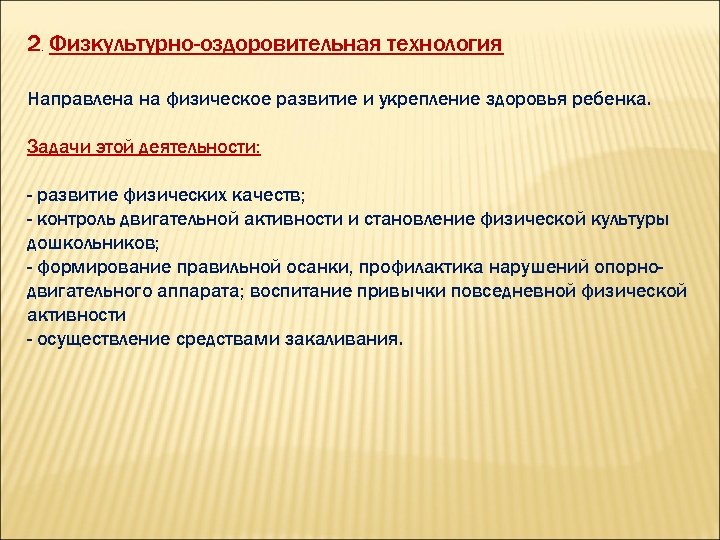 2. Физкультурно-оздоровительная технология

Направлена на физическое развитие и укрепление здоровья ребенка.

Задачи этой деятельности:

- развитие физических качеств;
- контроль двигательной активности и становление физической культуры дошкольников;
- формирование правильной осанки, профилактика нарушений опорно-двигательного аппарата; воспитание привычки повседневной физической активности
- осуществление средствами закаливания.